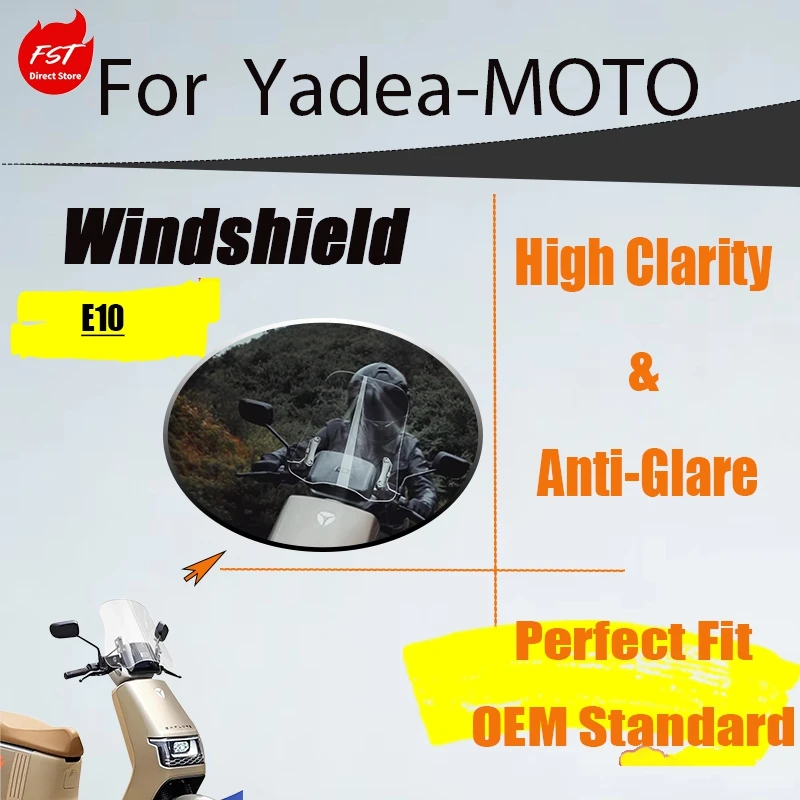 FST
Direct Store

For Yadea-MOTO

Windshield

E10

High Clarity

&

Anti-Glare

Perfect Fit
OEM Standard